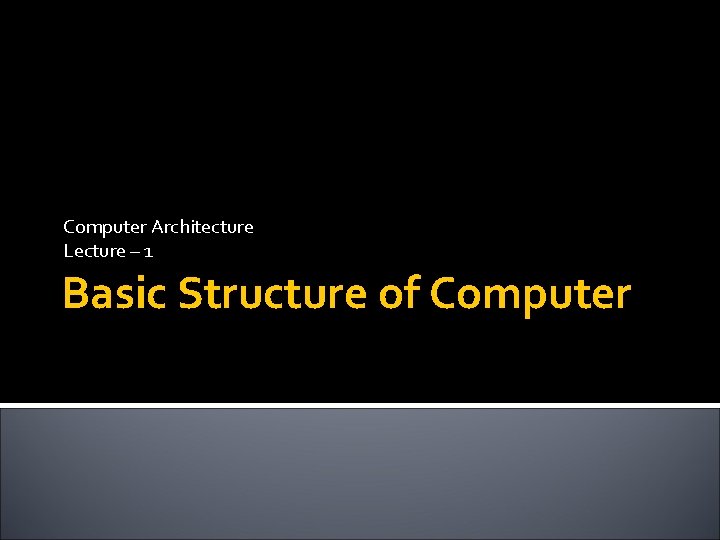 Computer Architecture
Lecture – 1

Basic Structure of Computer